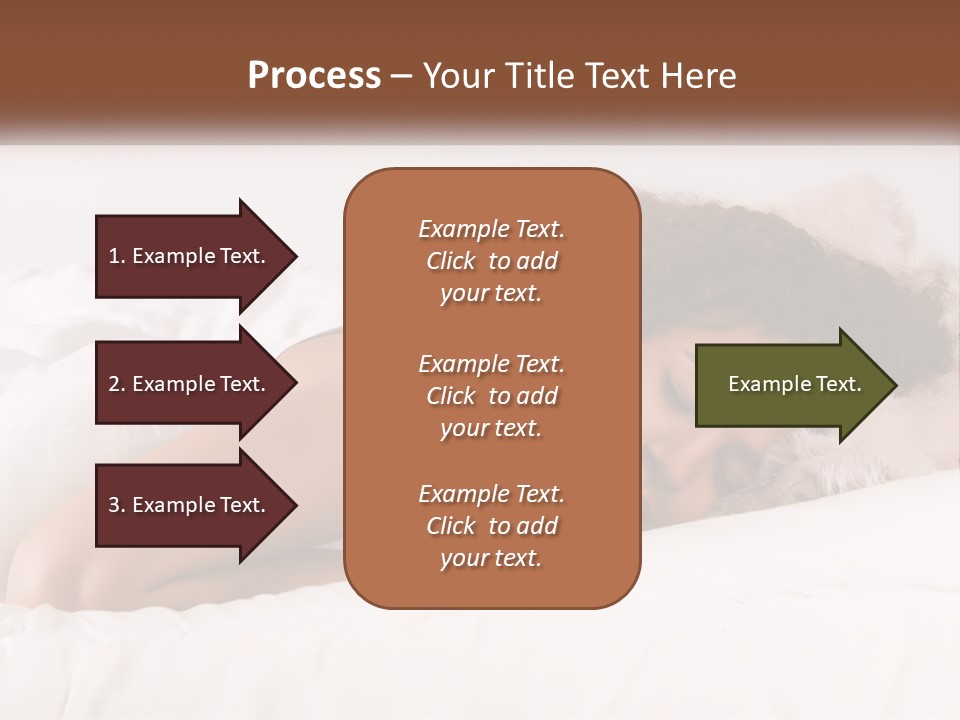 Process – Your Title Text Here

1. Example Text.

2. Example Text.

3. Example Text.

Example Text. Click to add your text.

Example Text. Click to add your text.

Example Text. Click to add your text.

Example Text.